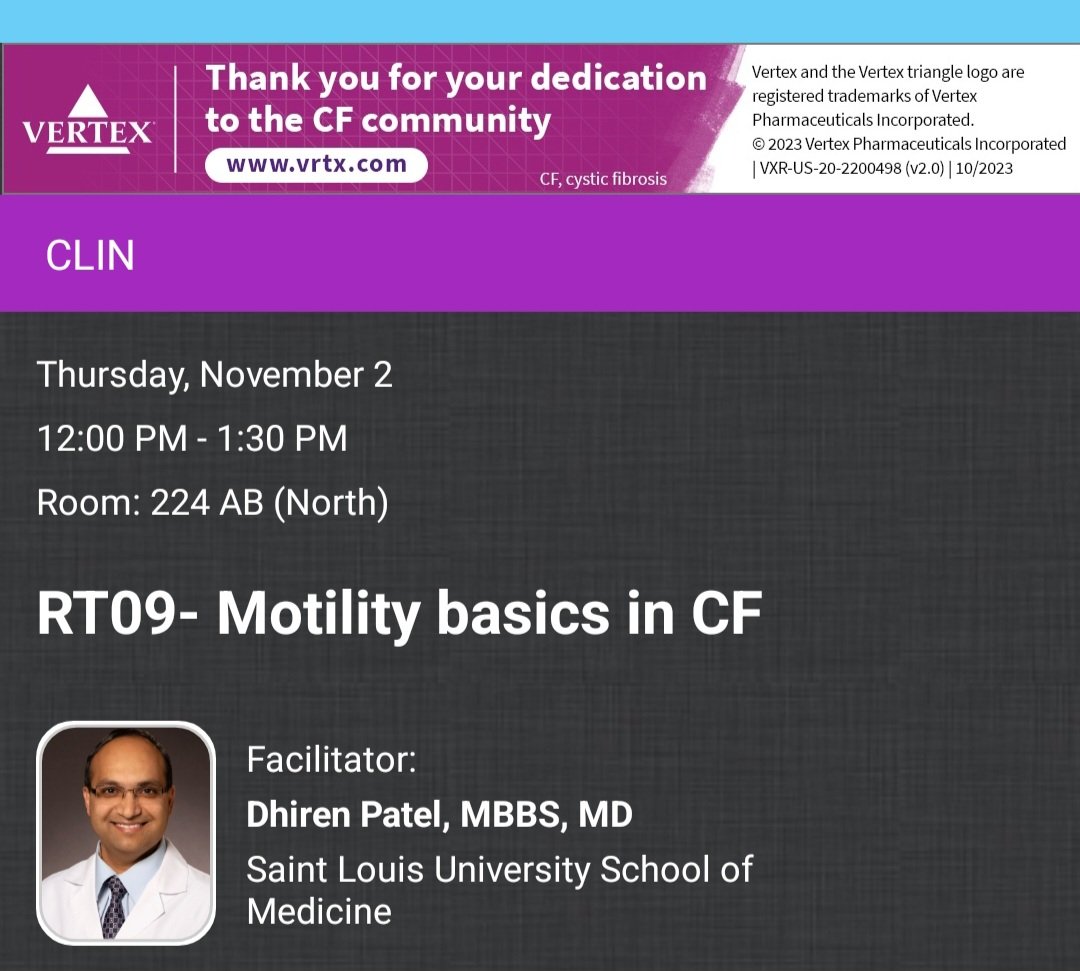 VERTEX

Thank you for your dedication to the CF community

www.vrtx.com

CF, cystic fibrosis

Vertex and the Vertex triangle logo are registered trademarks of Vertex Pharmaceuticals Incorporated.
© 2023 Vertex Pharmaceuticals Incorporated | VXR-US-20-2200498 (v2.0) | 10/2023

CLIN

Thursday, November 2

12:00 PM - 1:30 PM

Room: 224 AB (North)

RT09- Motility basics in CF

Facilitator:

Dhiren Patel, MBBS, MD

Saint Louis University School of Medicine